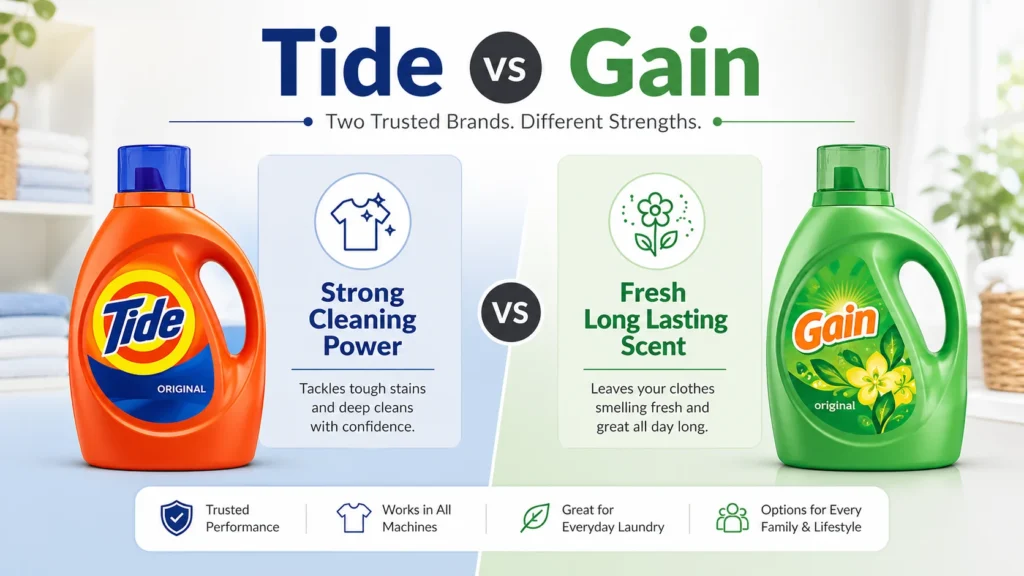 Tide vs Gain

Two Trusted Brands. Different Strengths.

Tide
ORIGINAL

Strong Cleaning Power

Tackles tough stains and deep cleans with confidence.

VS

Fresh Long Lasting Scent

Leaves your clothes smelling fresh and great all day long.

Gain
original

Trusted Performance

Works in All Machines

Great for Everyday Laundry

Options for Every Family & Lifestyle